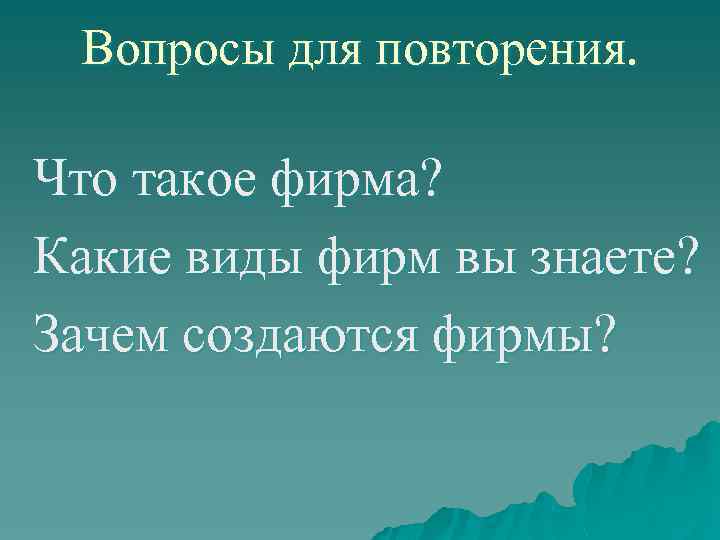 Вопросы для повторения.

Что такое фирма?

Какие виды фирм вы знаете?

Зачем создаются фирмы?